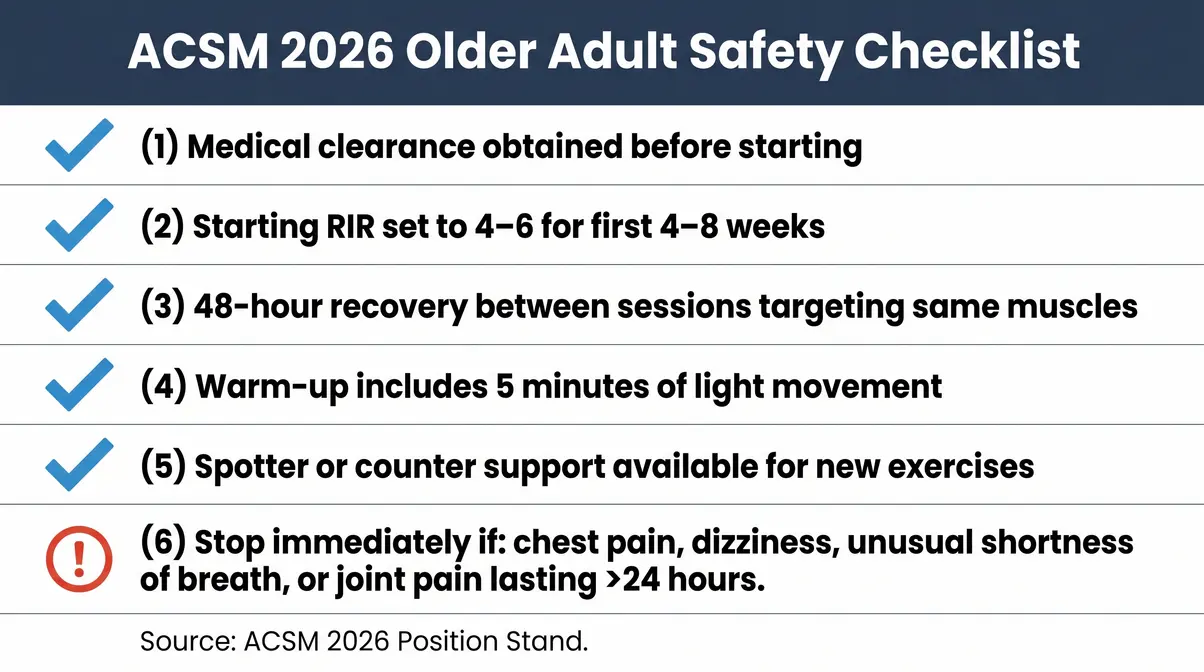 ACSM 2026 Older Adult Safety Checklist

(1) Medical clearance obtained before starting

(2) Starting RIR set to 4–6 for first 4–8 weeks

(3) 48-hour recovery between sessions targeting same muscles

(4) Warm-up includes 5 minutes of light movement

(5) Spotter or counter support available for new exercises

(6) Stop immediately if: chest pain, dizziness, unusual shortness of breath, or joint pain lasting >24 hours.

Source: ACSM 2026 Position Stand.